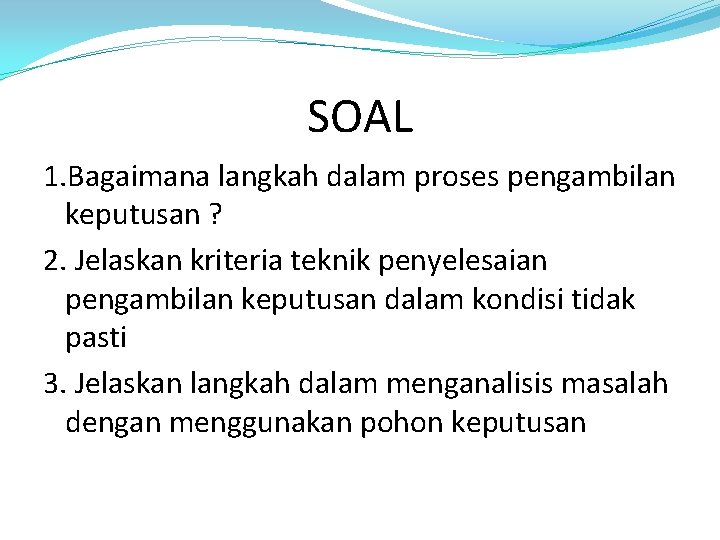 SOAL

1.Bagaimana langkah dalam proses pengambilan keputusan ?

2. Jelaskan kriteria teknik penyelesaian pengambilan keputusan dalam kondisi tidak pasti

3. Jelaskan langkah dalam menganalisis masalah dengan menggunakan pohon keputusan